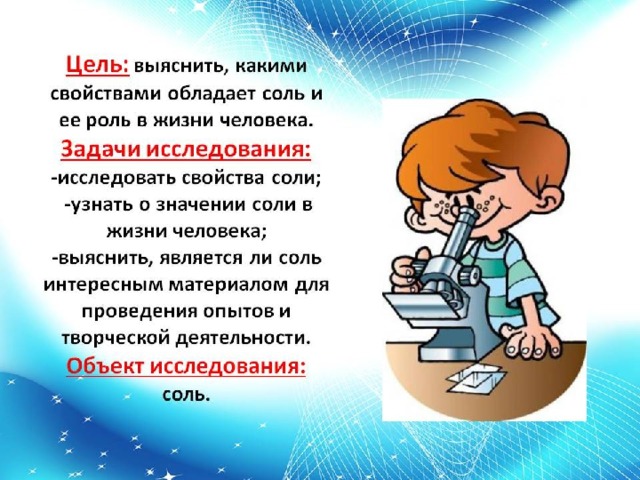 Цель: выяснить, какими свойствами обладает соль и ее роль в жизни человека.

Задачи исследования:
-исследовать свойства соли;
-узнать о значении соли в жизни человека;
-выяснить, является ли соль интересным материалом для проведения опытов и творческой деятельности.

Объект исследования:
соль.